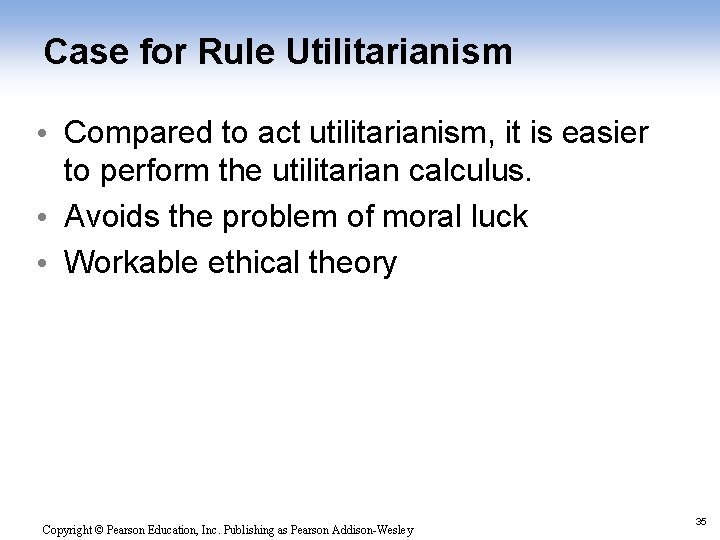 Case for Rule Utilitarianism

• Compared to act utilitarianism, it is easier to perform the utilitarian calculus.
• Avoids the problem of moral luck
• Workable ethical theory

Copyright © Pearson Education, Inc. Publishing as Pearson Addison-Wesley

35